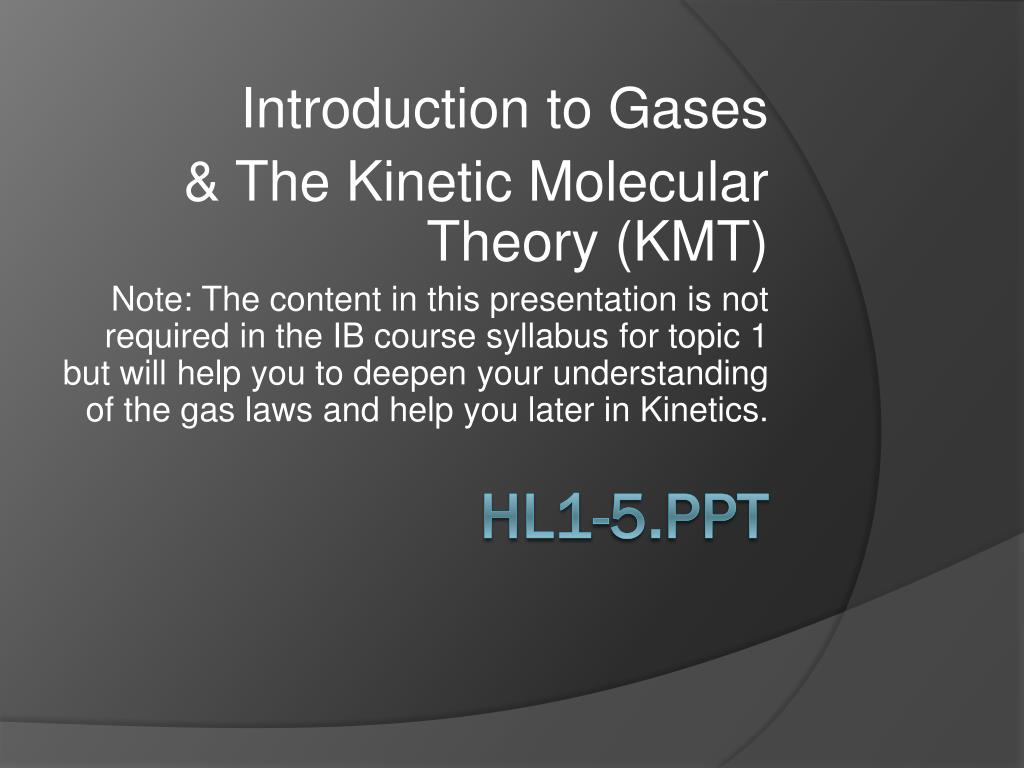 Introduction to Gases

& The Kinetic Molecular Theory (KMT)

Note: The content in this presentation is not required in the IB course syllabus for topic 1 but will help you to deepen your understanding of the gas laws and help you later in Kinetics.

HL1-5.PPT